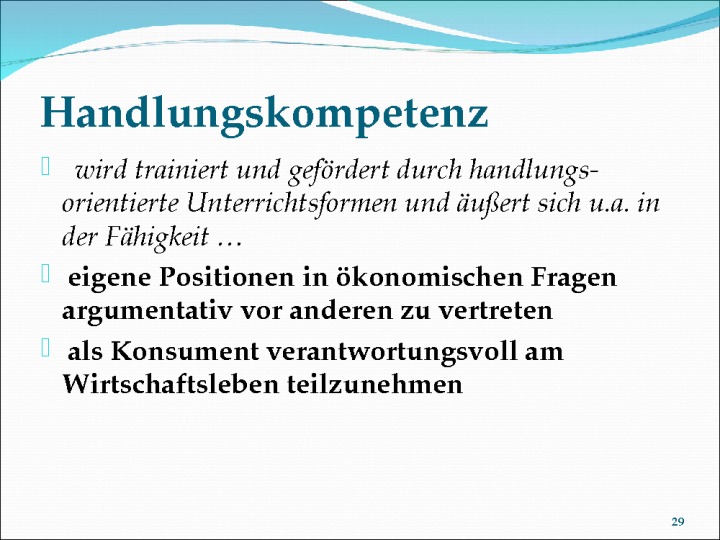 Handlungskompetenz

wird trainiert und gefördert durch handlungsorientierte Unterrichtsformen und äußert sich u.a. in der Fähigkeit …

eigene Positionen in ökonomischen Fragen argumentativ vor anderen zu vertreten

als Konsument verantwortungsvoll am Wirtschaftsleben teilzunehmen

29